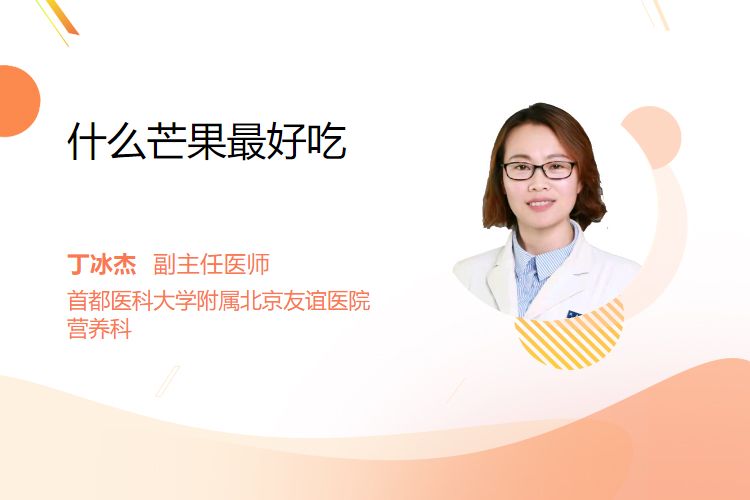 什么芒果最好吃

丁冰杰 副主任医师
首都医科大学附属北京友谊医院
营养科